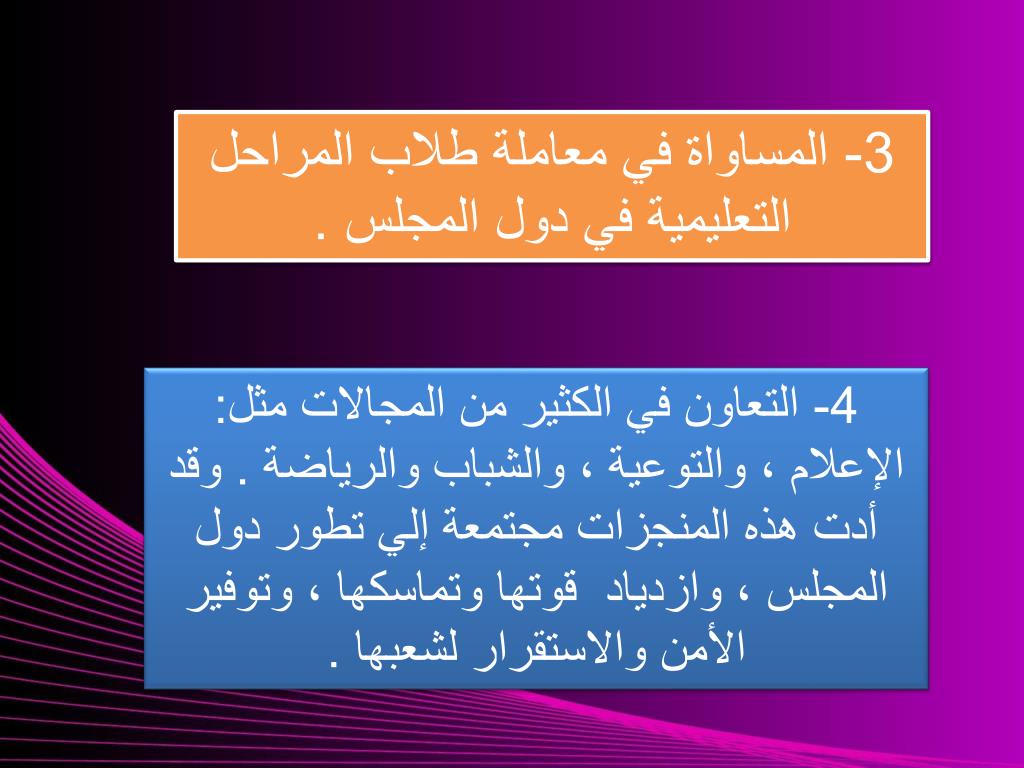 3- المساواة في معاملة طلاب المراحل التعليمية في دول المجلس .

4- التعاون في الكثير من المجالات مثل: الإعلام ، والتوعية ، والشباب والرياضة . وقد أدت هذه المنجزات مجتمعة إلي تطور دول المجلس ، وازدياد قوتها وتماسكها ، وتوفير الأمن والاستقرار لشعبها .